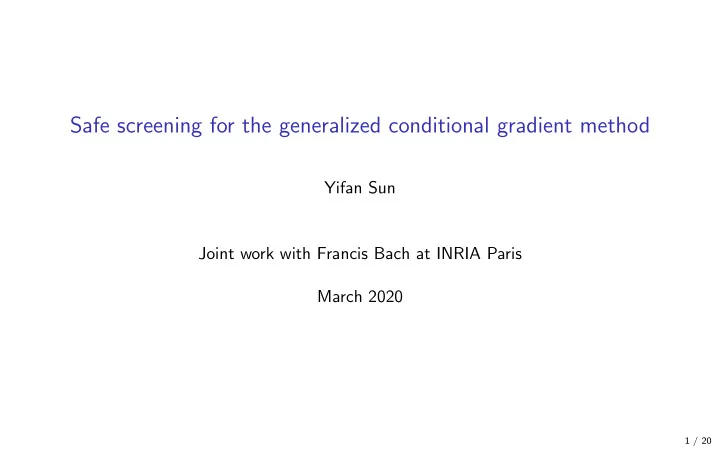 Safe screening for the generalized conditional gradient method

Yifan Sun

Joint work with Francis Bach at INRIA Paris

March 2020

1 / 20